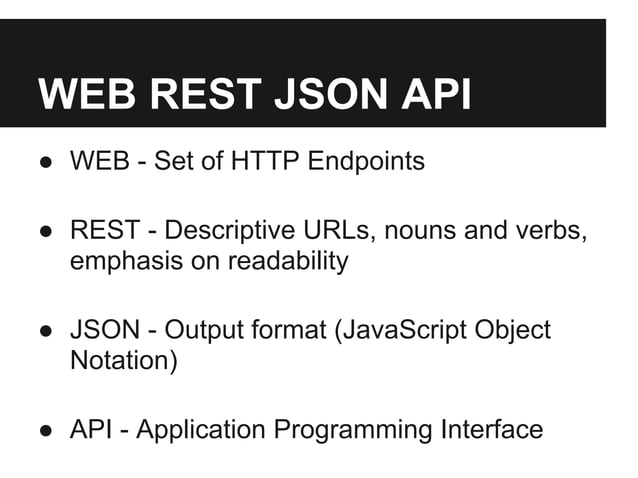 WEB REST JSON API

● WEB - Set of HTTP Endpoints

● REST - Descriptive URLs, nouns and verbs, emphasis on readability

● JSON - Output format (JavaScript Object Notation)

● API - Application Programming Interface